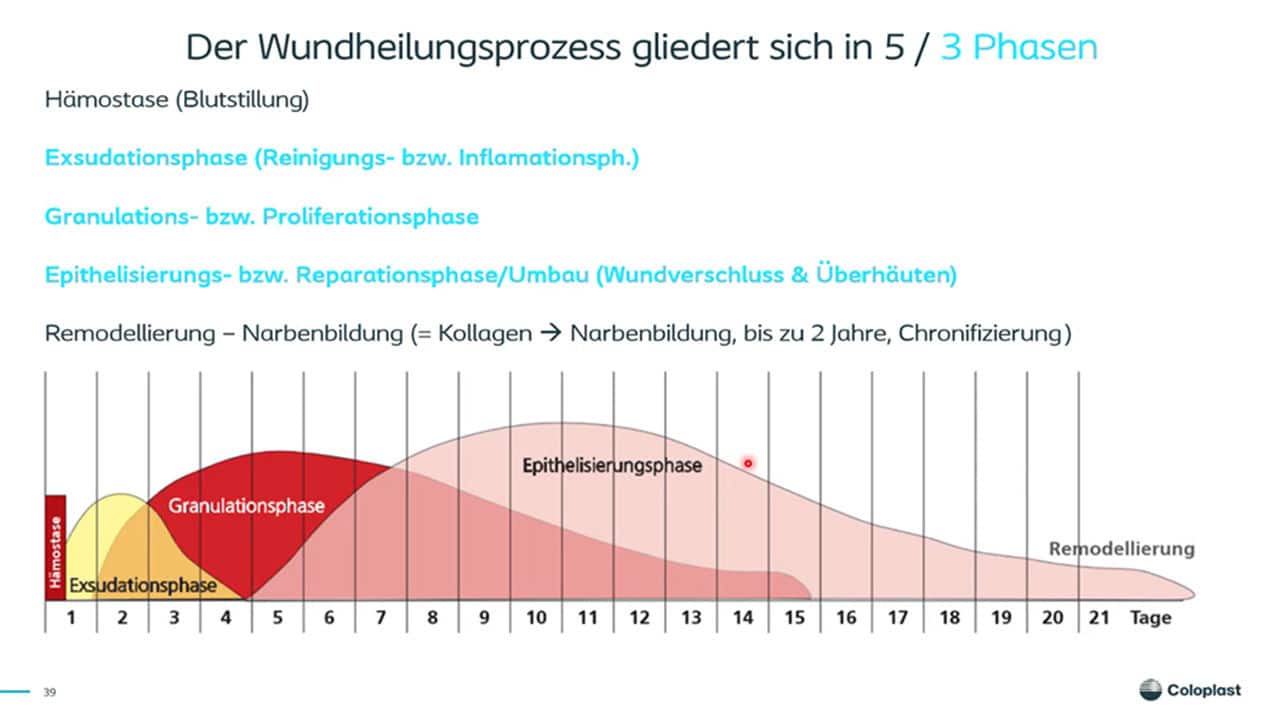 Der Wundheilungsprozess gliedert sich in 5 / 3 Phasen

Hämostase (Blutstillung)

Exsudationsphase (Reinigungs- bzw. Inflamationsph.)

Granulations- bzw. Proliferationsphase

Epithelisierungs- bzw. Reparationsphase/Umbau (Wundverschluss & Überhäuten)

Remodellierung – Narbenbildung (= Kollagen → Narbenbildung, bis zu 2 Jahre, Chronifizierung)

Hämostase
Exsudationsphase
Granulationsphase
Epithelisierungsphase
Remodellierung

1 2 3 4 5 6 7 8 9 10 11 12 13 14 15 16 17 18 19 20 21 Tage

39

Coloplast